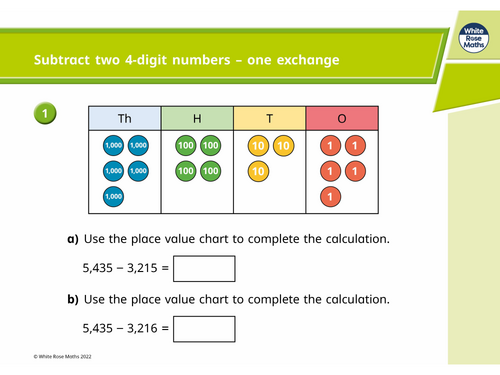 White Rose Maths

Subtract two 4-digit numbers – one exchange

1

| Th | H | T | O |
|---|---|---|---|
| 1,000 1,000 1,000 1,000 1,000 | 100 100 100 100 | 10 10 10 | 1 1 1 1 1 |

a) Use the place value chart to complete the calculation.

5,435 − 3,215 =

b) Use the place value chart to complete the calculation.

5,435 − 3,216 =

© White Rose Maths 2022